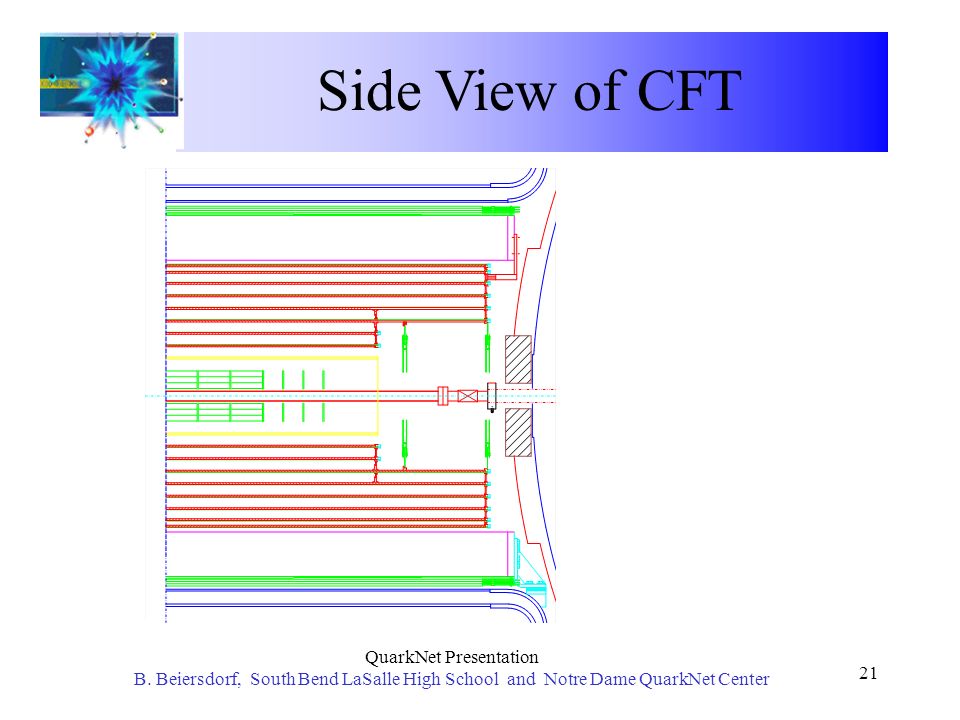 Side View of CFT

QuarkNet Presentation
B. Beiersdorf, South Bend LaSalle High School and Notre Dame QuarkNet Center

21